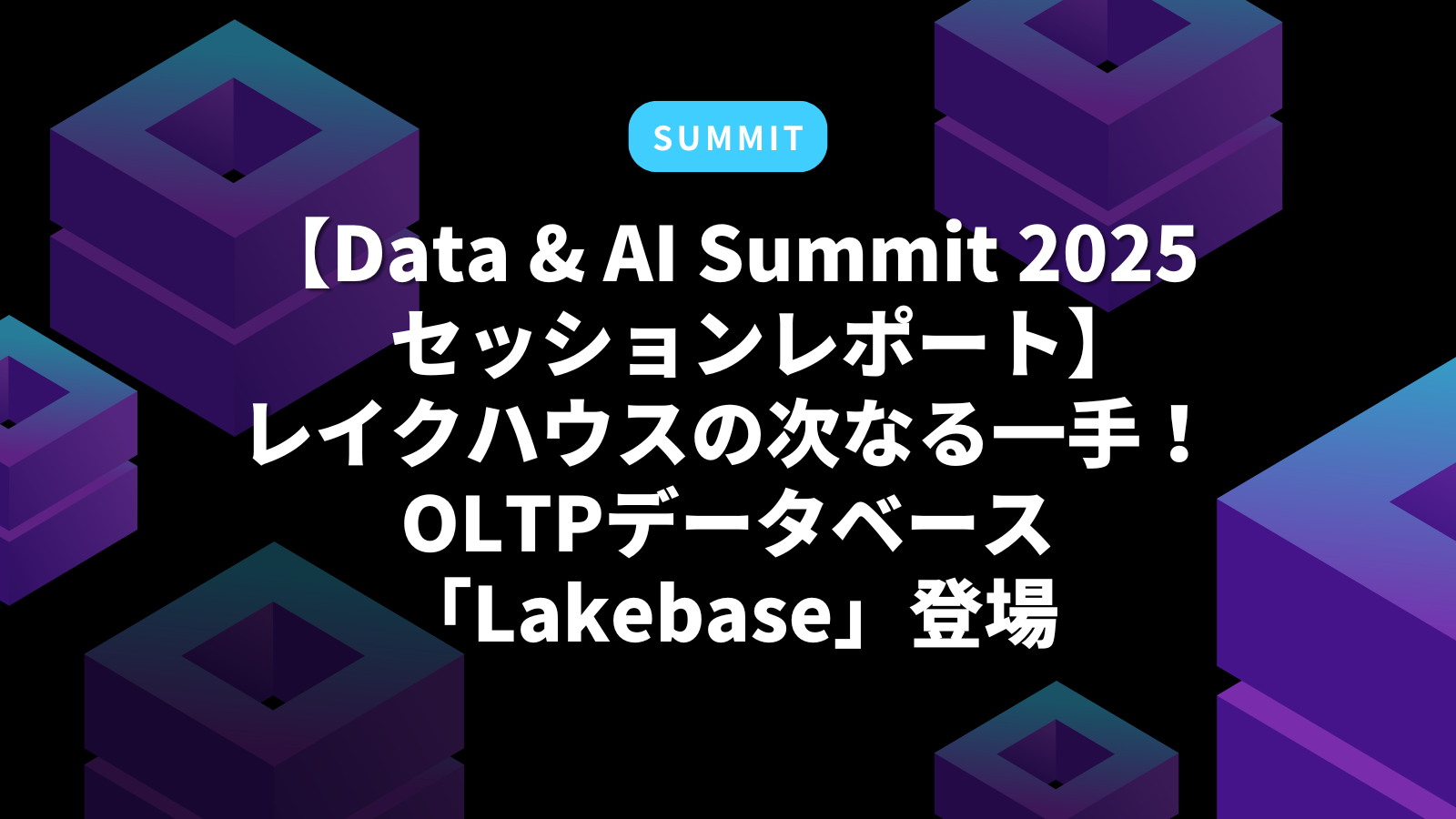 SUMMIT

【Data & AI Summit 2025 セッションレポート】
レイクハウスの次なる一手！
OLTPデータベース
「Lakebase」登場